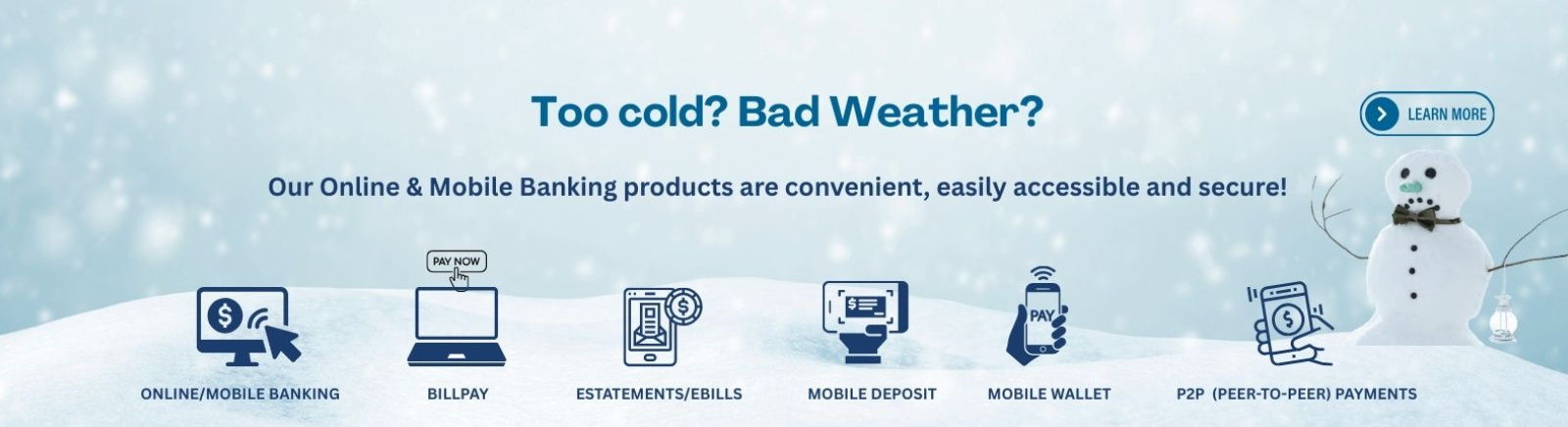 Too cold? Bad Weather?

LEARN MORE

Our Online & Mobile Banking products are convenient, easily accessible and secure!

PAY NOW

PAY

ONLINE/MOBILE BANKING

BILLPAY

ESTATEMENTS/EBILLS

MOBILE DEPOSIT

MOBILE WALLET

P2P (PEER-TO-PEER) PAYMENTS